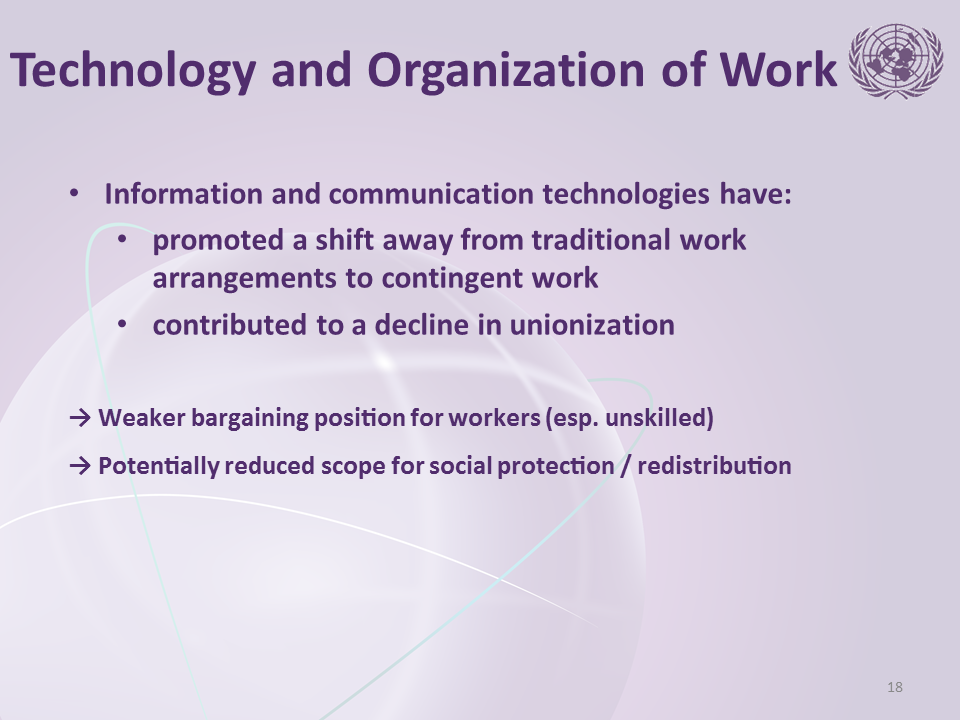 Technology and Organization of Work

• Information and communication technologies have:
  • promoted a shift away from traditional work arrangements to contingent work
  • contributed to a decline in unionization

→ Weaker bargaining position for workers (esp. unskilled)

→ Potentially reduced scope for social protection / redistribution

18